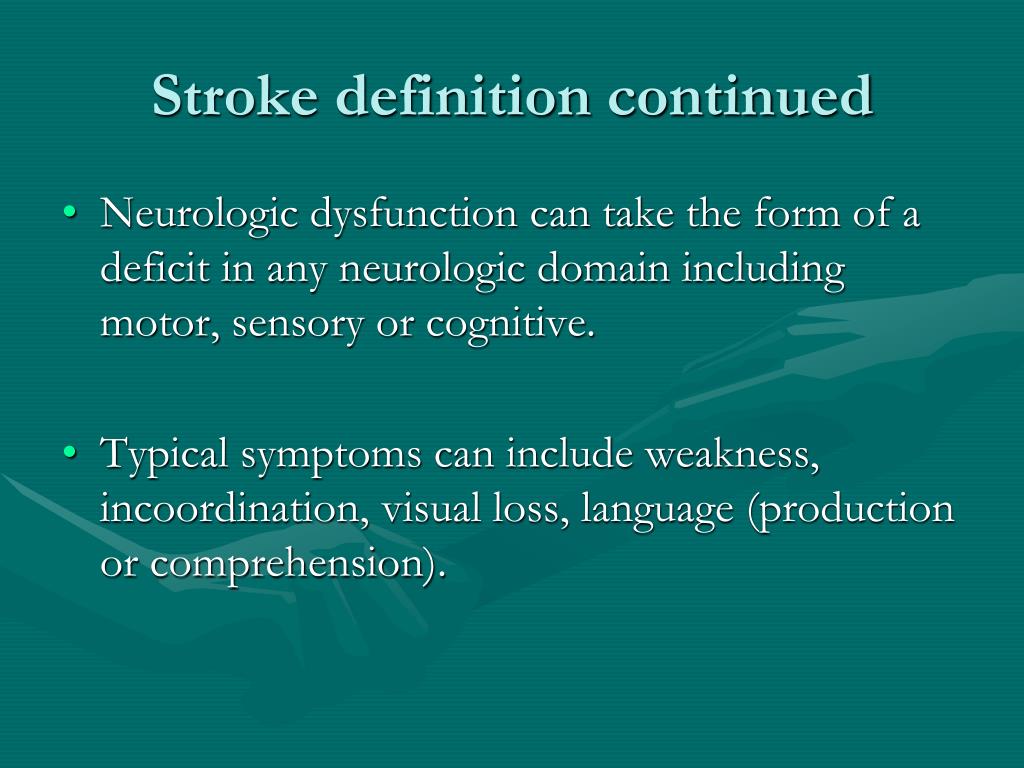 Stroke definition continued

• Neurologic dysfunction can take the form of a deficit in any neurologic domain including motor, sensory or cognitive.

• Typical symptoms can include weakness, incoordination, visual loss, language (production or comprehension).